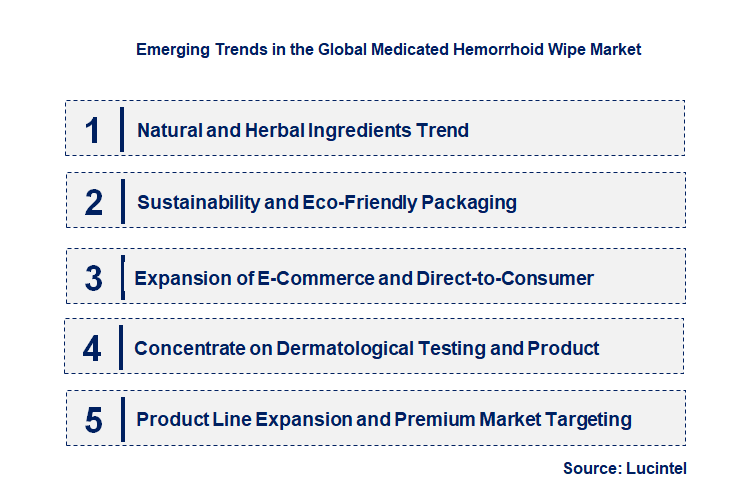 Emerging Trends in the Global Medicated Hemorrhoid Wipe Market

1 Natural and Herbal Ingredients Trend

2 Sustainability and Eco-Friendly Packaging

3 Expansion of E-Commerce and Direct-to-Consumer

4 Concentrate on Dermatological Testing and Product

5 Product Line Expansion and Premium Market Targeting

Source: Lucintel